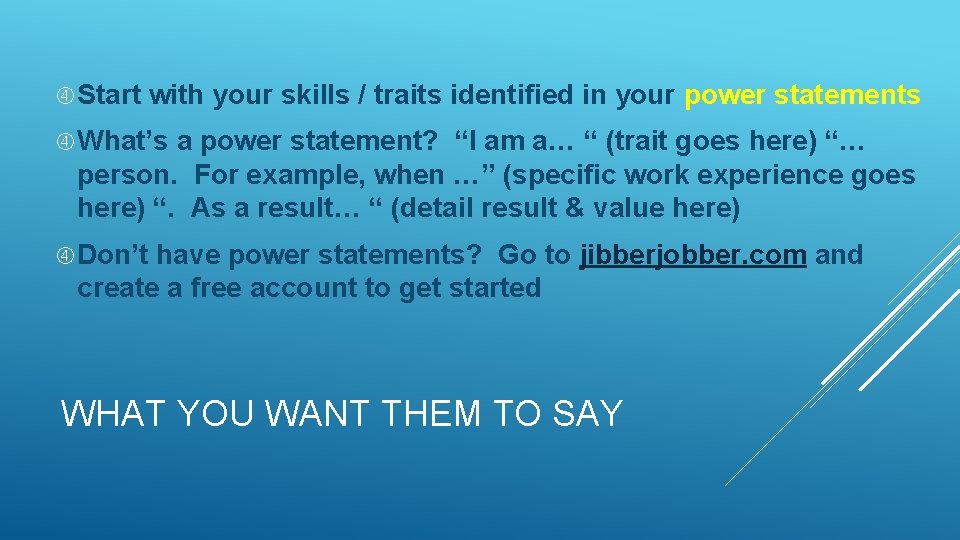 Start with your skills / traits identified in your power statements

What’s a power statement? “I am a… “ (trait goes here) “… person. For example, when …” (specific work experience goes here) “. As a result… “ (detail result & value here)

Don’t have power statements? Go to jibberjobber.com and create a free account to get started

WHAT YOU WANT THEM TO SAY